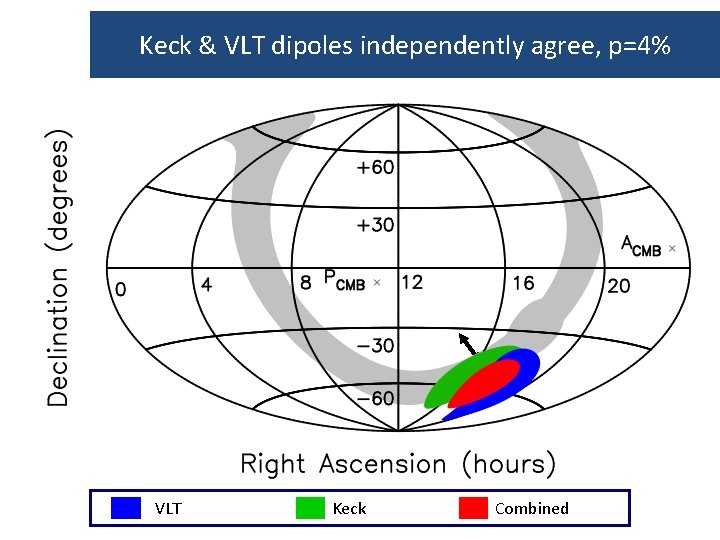 Keck & VLT dipoles independently agree, p=4%

Declination (degrees)

+60

+30

$A_{CMB}$ ×

0

4

8

$P_{CMB}$ ×

12

16

20

−30

−60

Right Ascension (hours)

VLT

Keck

Combined